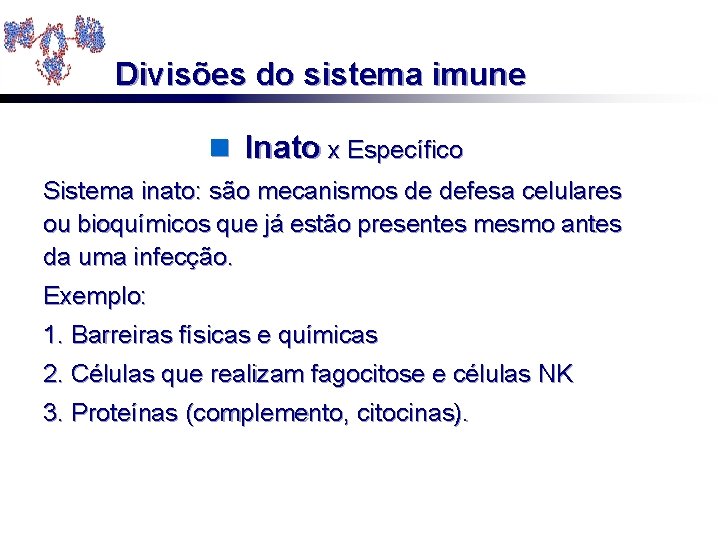 Divisões do sistema imune

Inato x Específico

Sistema inato: são mecanismos de defesa celulares ou bioquímicos que já estão presentes mesmo antes da uma infecção.

Exemplo:

1. Barreiras físicas e químicas

2. Células que realizam fagocitose e células NK

3. Proteínas (complemento, citocinas).